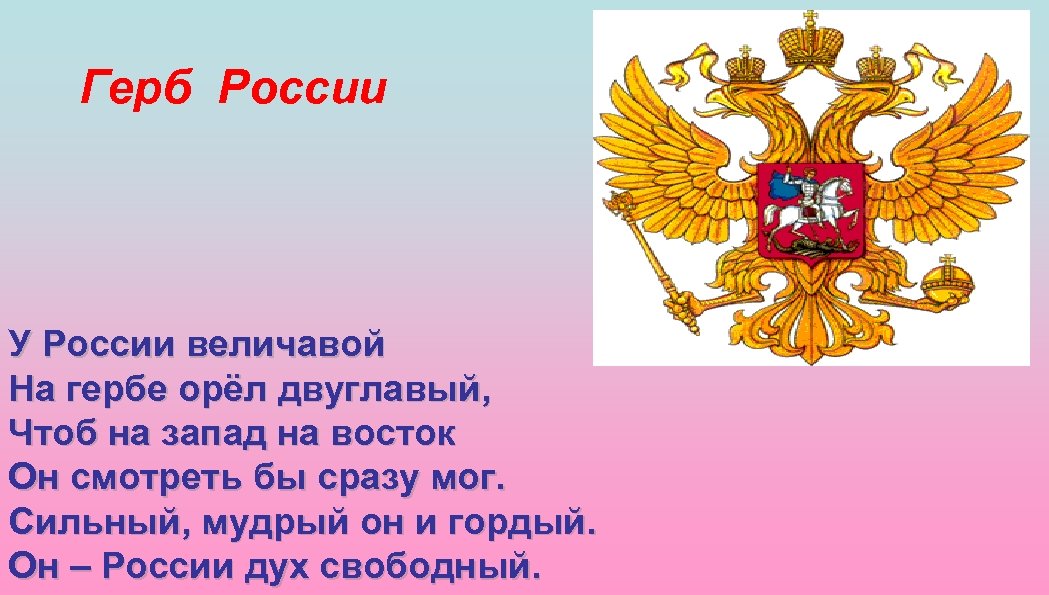 Герб России

У России величавой
На гербе орёл двуглавый,
Чтоб на запад на восток
Он смотреть бы сразу мог.
Сильный, мудрый он и гордый.
Он – России дух свободный.